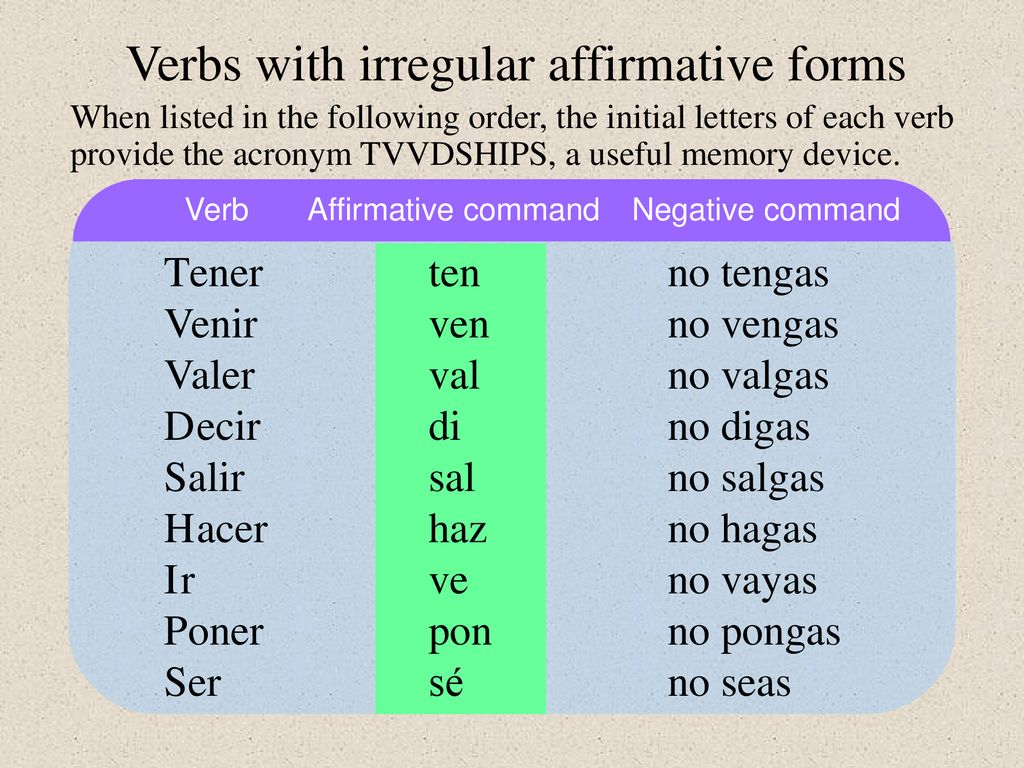 Verbs with irregular affirmative forms

When listed in the following order, the initial letters of each verb provide the acronym TVVDSHIPS, a useful memory device.

| Verb | Affirmative command | Negative command |
|---|---|---|
| Tener | ten | no tengas |
| Venir | ven | no vengas |
| Valer | val | no valgas |
| Decir | di | no digas |
| Salir | sal | no salgas |
| Hacer | haz | no hagas |
| Ir | ve | no vayas |
| Poner | pon | no pongas |
| Ser | sé | no seas |